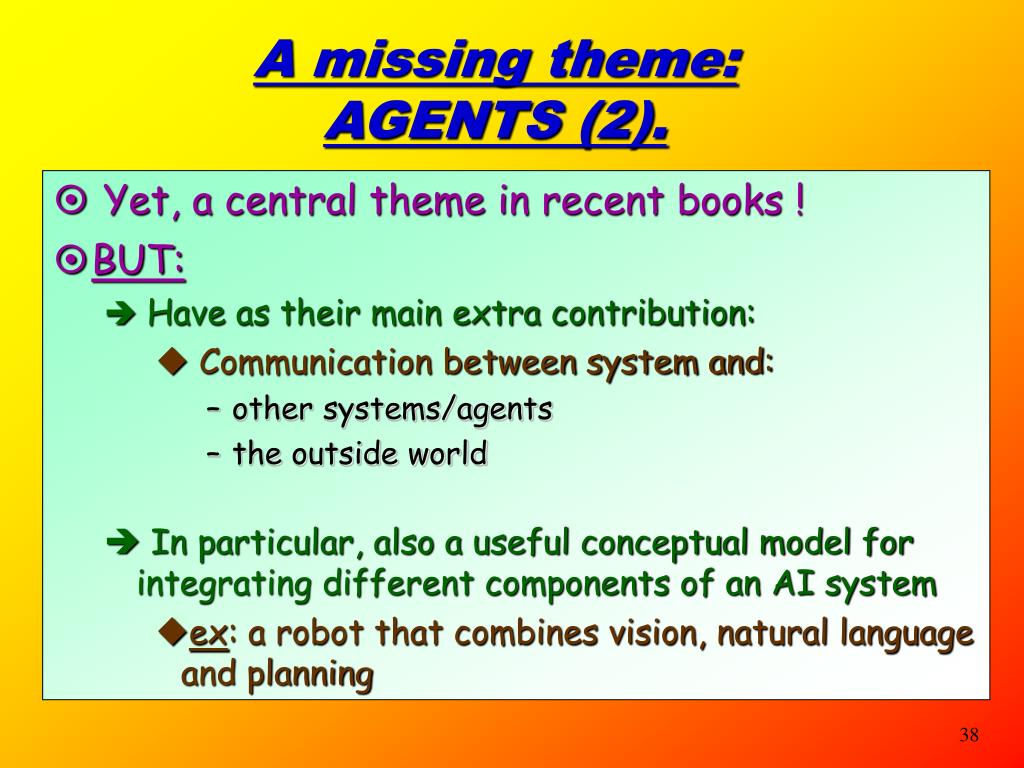 A missing theme:
AGENTS (2).

Yet, a central theme in recent books !

BUT:

Have as their main extra contribution:

Communication between system and:

– other systems/agents

– the outside world

In particular, also a useful conceptual model for integrating different components of an AI system

ex: a robot that combines vision, natural language and planning

38